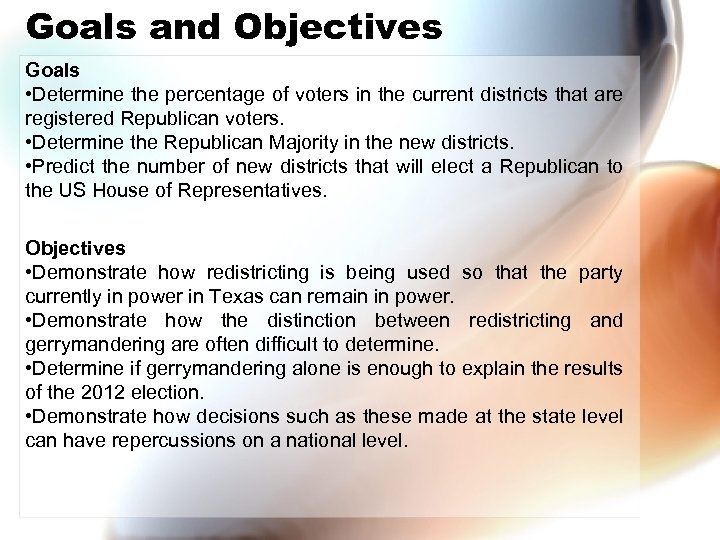 Goals and Objectives

Goals
•Determine the percentage of voters in the current districts that are registered Republican voters.
•Determine the Republican Majority in the new districts.
•Predict the number of new districts that will elect a Republican to the US House of Representatives.

Objectives
•Demonstrate how redistricting is being used so that the party currently in power in Texas can remain in power.
•Demonstrate how the distinction between redistricting and gerrymandering are often difficult to determine.
•Determine if gerrymandering alone is enough to explain the results of the 2012 election.
•Demonstrate how decisions such as these made at the state level can have repercussions on a national level.